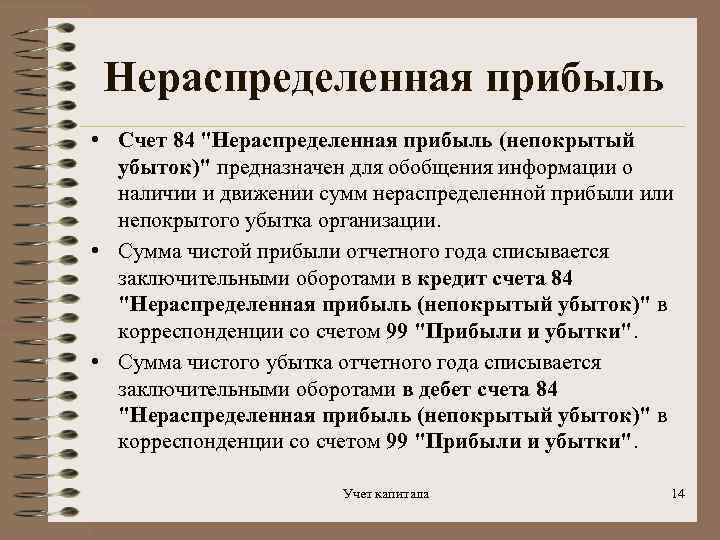 Нераспределенная прибыль

• Счет 84 "Нераспределенная прибыль (непокрытый убыток)" предназначен для обобщения информации о наличии и движении сумм нераспределенной прибыли или непокрытого убытка организации.

• Сумма чистой прибыли отчетного года списывается заключительными оборотами в кредит счета 84 "Нераспределенная прибыль (непокрытый убыток)" в корреспонденции со счетом 99 "Прибыли и убытки".

• Сумма чистого убытка отчетного года списывается заключительными оборотами в дебет счета 84 "Нераспределенная прибыль (непокрытый убыток)" в корреспонденции со счетом 99 "Прибыли и убытки".

Учет капитала

14